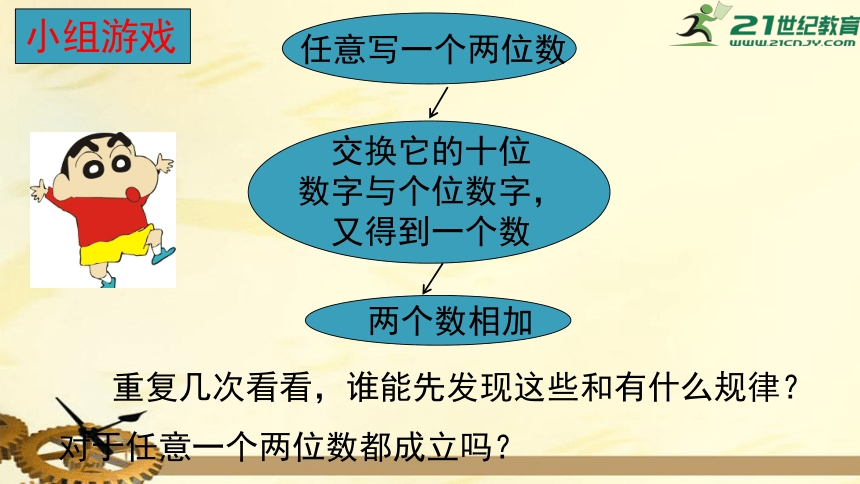 小组游戏

21世纪教育
WWW.21CNJY.COM

任意写一个两位数

交换它的十位数字与个位数字，又得到一个数

两个数相加

重复几次看看，谁能先发现这些和有什么规律？

对于任意一个两位数都成立吗？